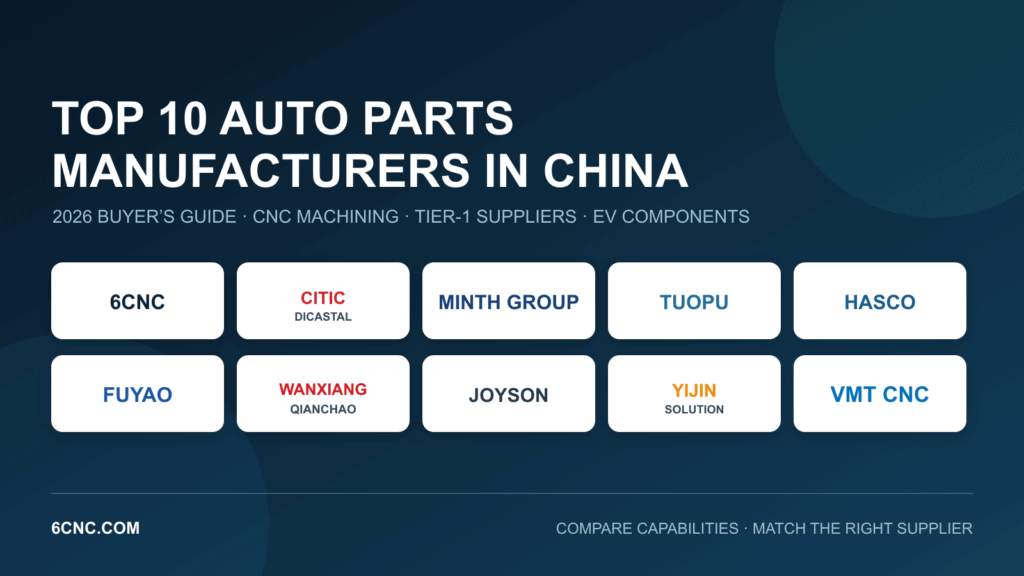 TOP 10 AUTO PARTS MANUFACTURERS IN CHINA

2026 BUYER'S GUIDE · CNC MACHINING · TIER-1 SUPPLIERS · EV COMPONENTS

6CNC

CITIC
DICASTAL

MINTH GROUP

TUOPU

HASCO

FUYAO

WANXIANG
QIANCHAO

JOYSON

YIJIN
SOLUTION

VMT CNC

6CNC.COM

COMPARE CAPABILITIES · MATCH THE RIGHT SUPPLIER